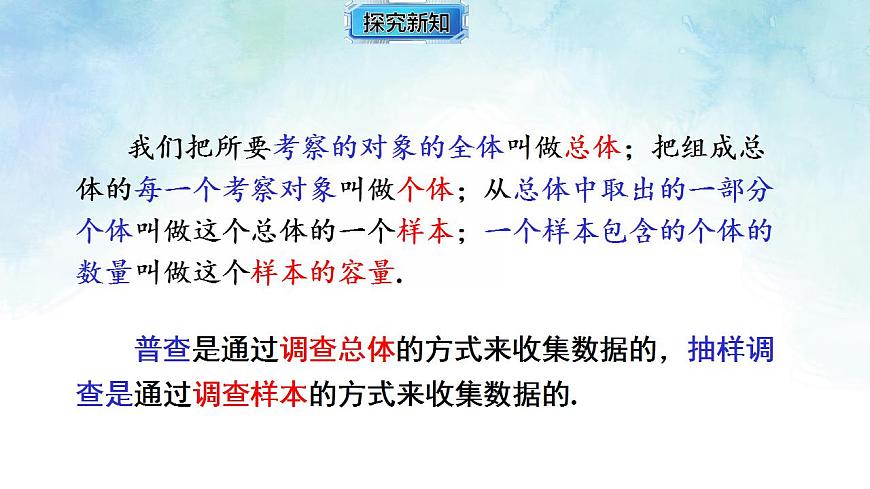 探究新知

我们把所要考察的对象的全体叫做总体；把组成总体的每一个考察对象叫做个体；从总体中取出的一部分个体叫做这个总体的一个样本；一个样本包含的个体的数量叫做这个样本的容量.

普查是通过调查总体的方式来收集数据的，抽样调查是通过调查样本的方式来收集数据的.